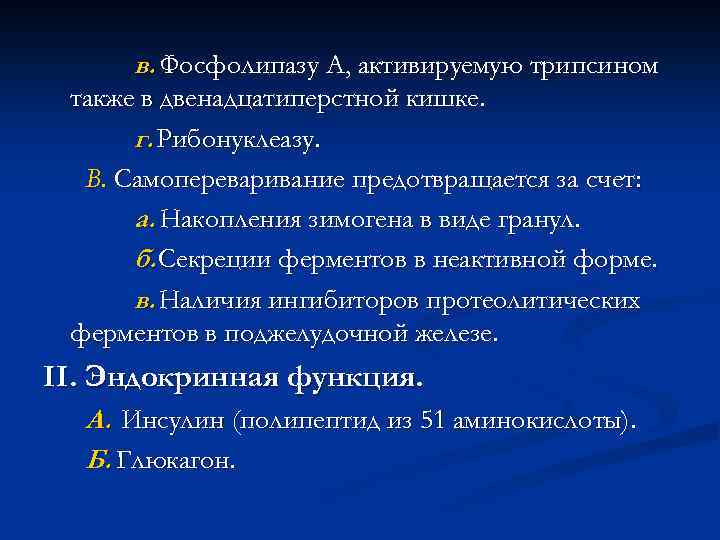 в. Фосфолипазу А, активируемую трипсином также в двенадцатиперстной кишке.

г. Рибонуклеазу.

В. Самопереваривание предотвращается за счет:

а. Накопления зимогена в виде гранул.

б. Секреции ферментов в неактивной форме.

в. Наличия ингибиторов протеолитических ферментов в поджелудочной железе.

II. Эндокринная функция.

А. Инсулин (полипептид из 51 аминокислоты).

Б. Глюкагон.